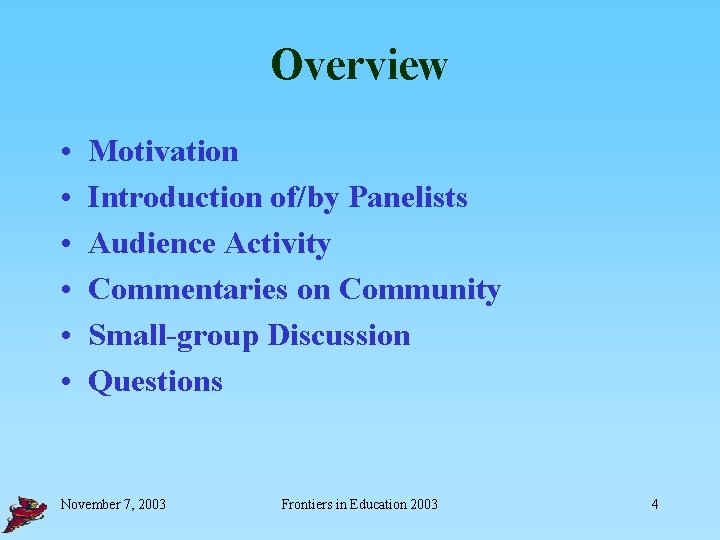 Overview

• Motivation
• Introduction of/by Panelists
• Audience Activity
• Commentaries on Community
• Small-group Discussion
• Questions

November 7, 2003 Frontiers in Education 2003 4